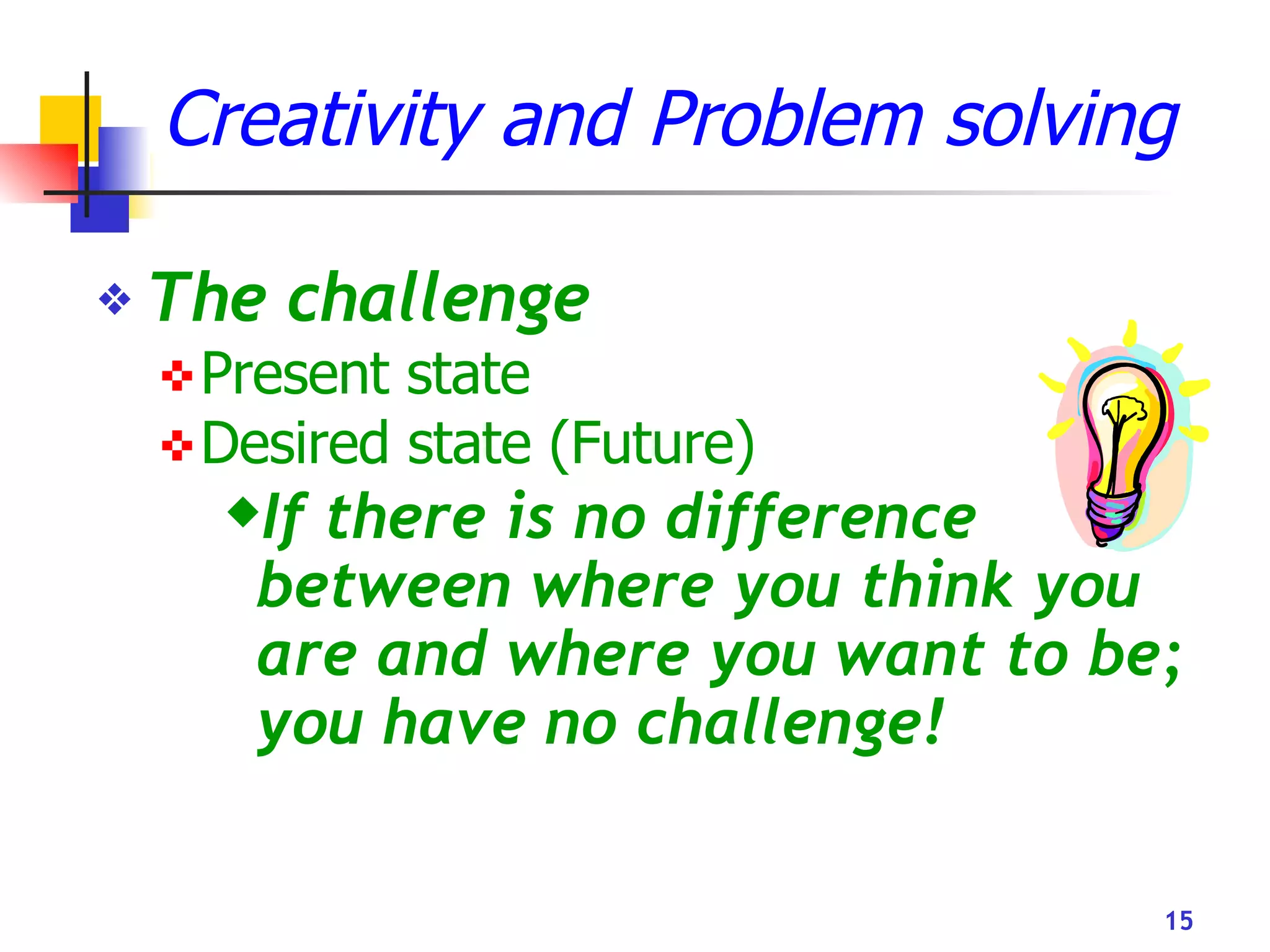 Creativity and Problem solving

The challenge

Present state

Desired state (Future)

If there is no difference between where you think you are and where you want to be; you have no challenge!

15